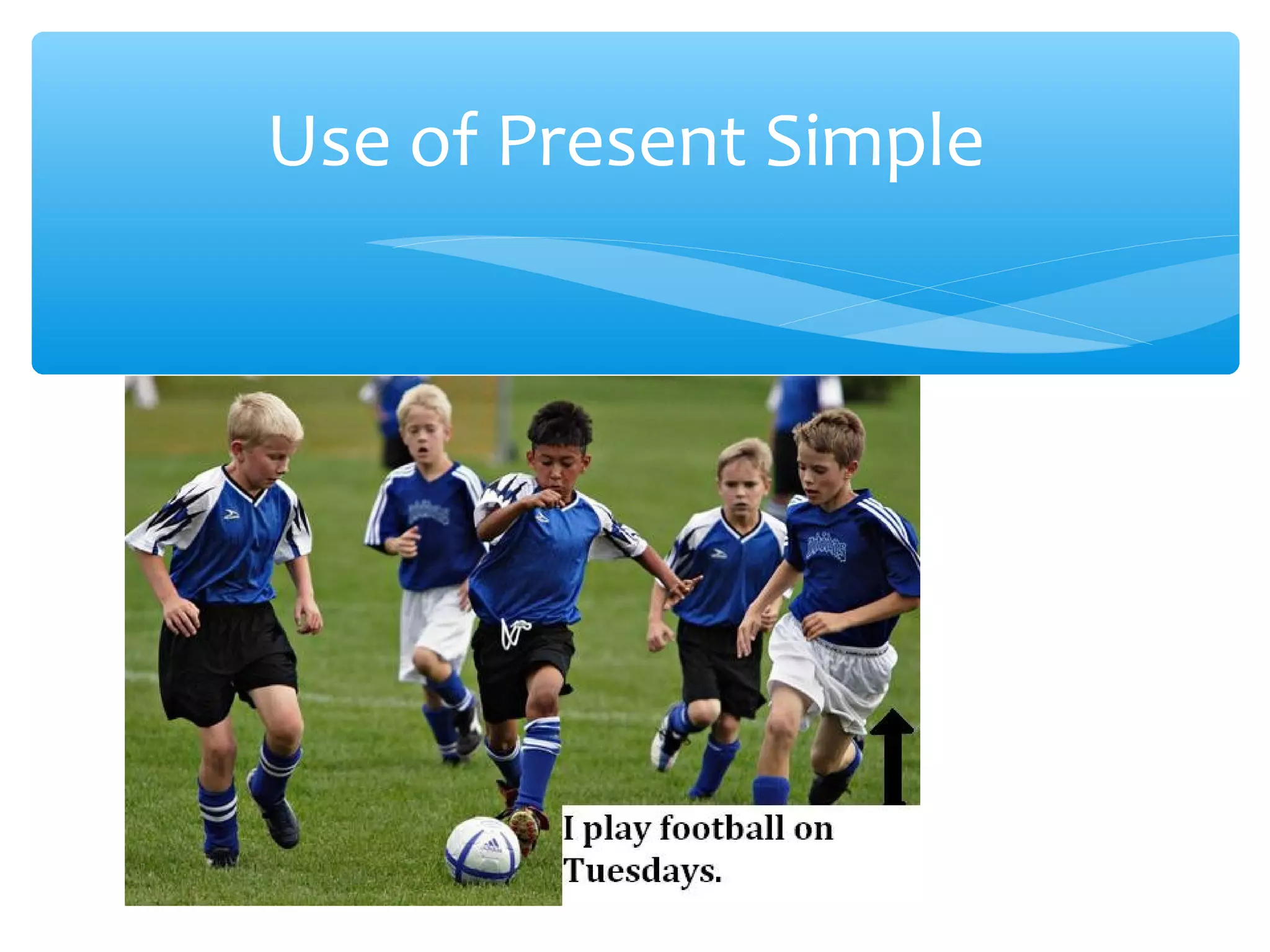 Use of Present Simple

I play football on Tuesdays.